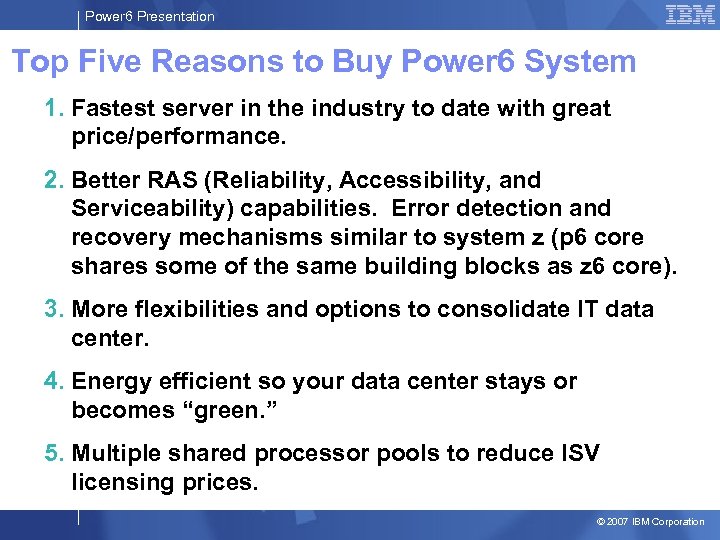 Power6 Presentation

IBM

Top Five Reasons to Buy Power6 System

1. Fastest server in the industry to date with great price/performance.

2. Better RAS (Reliability, Accessibility, and Serviceability) capabilities. Error detection and recovery mechanisms similar to system z (p6 core shares some of the same building blocks as z6 core).

3. More flexibilities and options to consolidate IT data center.

4. Energy efficient so your data center stays or becomes “green.”

5. Multiple shared processor pools to reduce ISV licensing prices.

© 2007 IBM Corporation